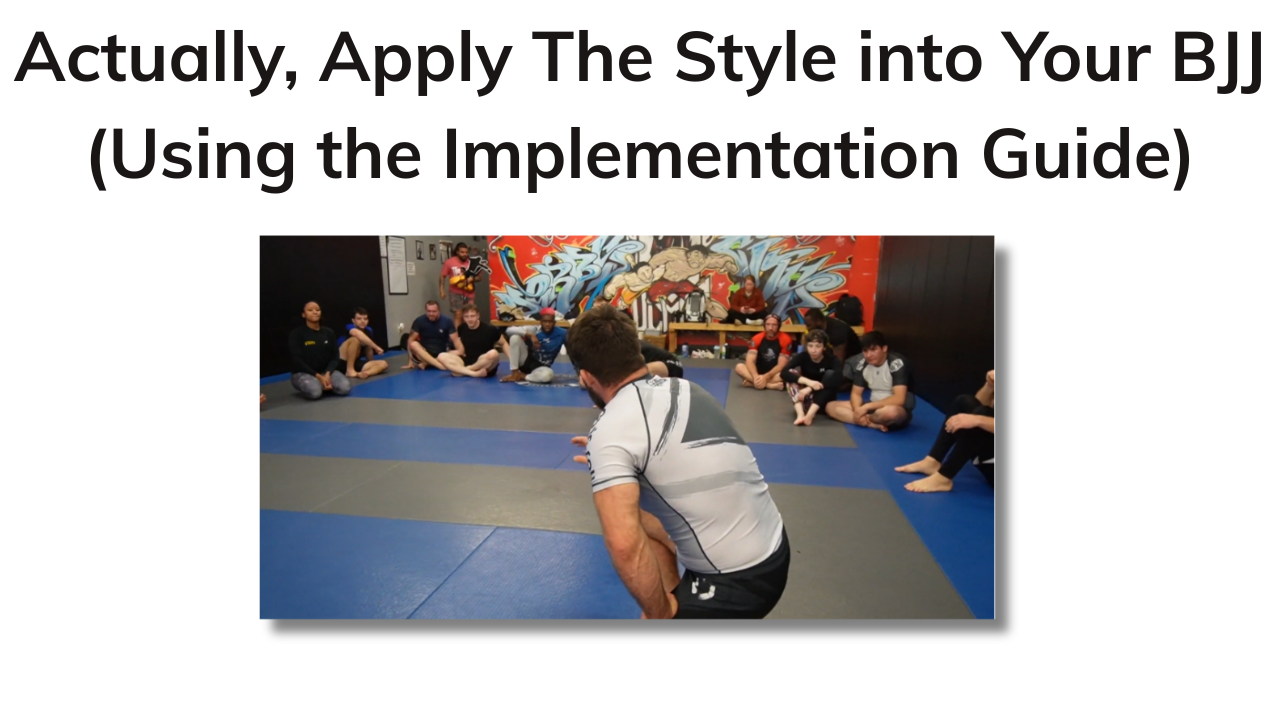 Actually, Apply The Style into Your BJJ (Using the Implementation Guide)